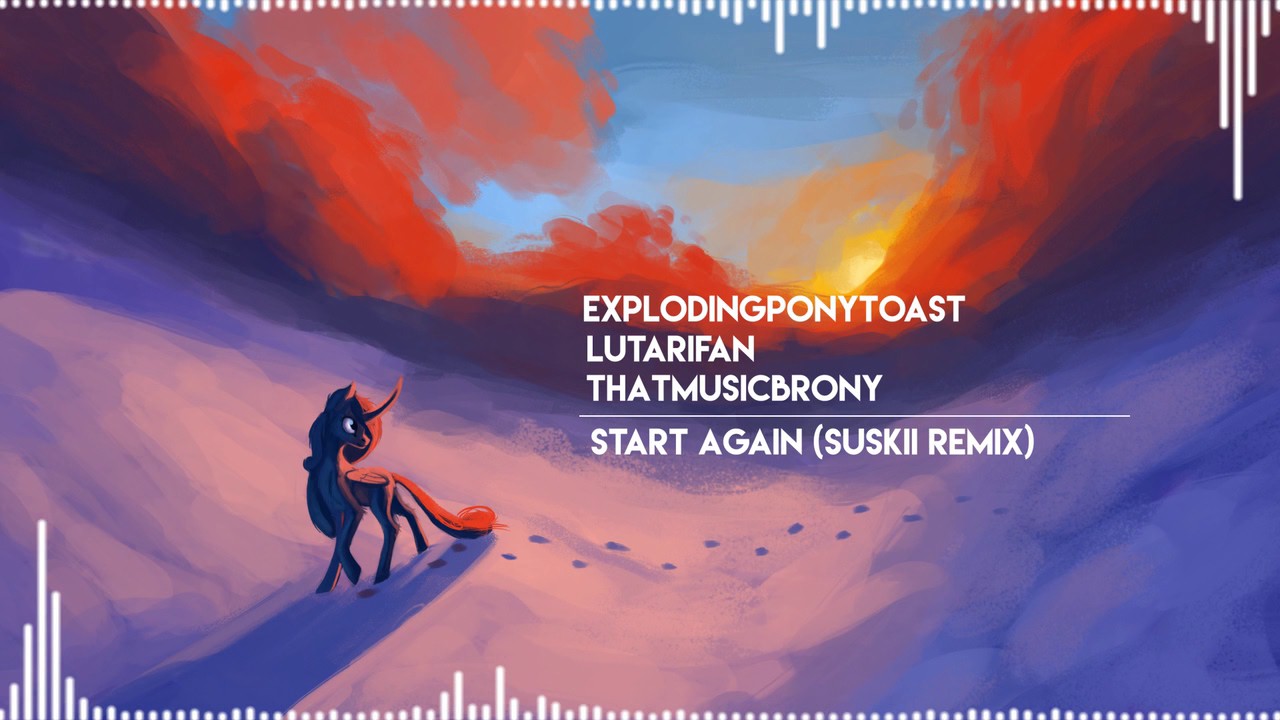 EXPLODINGPONYTOAST
LUTARIFAN
THATMUSICBRONY

START AGAIN (SUSKII REMIX)